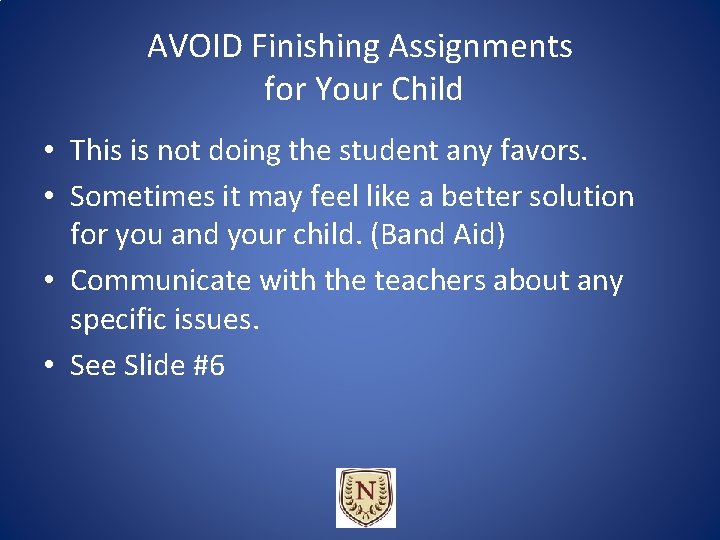 AVOID Finishing Assignments for Your Child

• This is not doing the student any favors.

• Sometimes it may feel like a better solution for you and your child. (Band Aid)

• Communicate with the teachers about any specific issues.

• See Slide #6

N